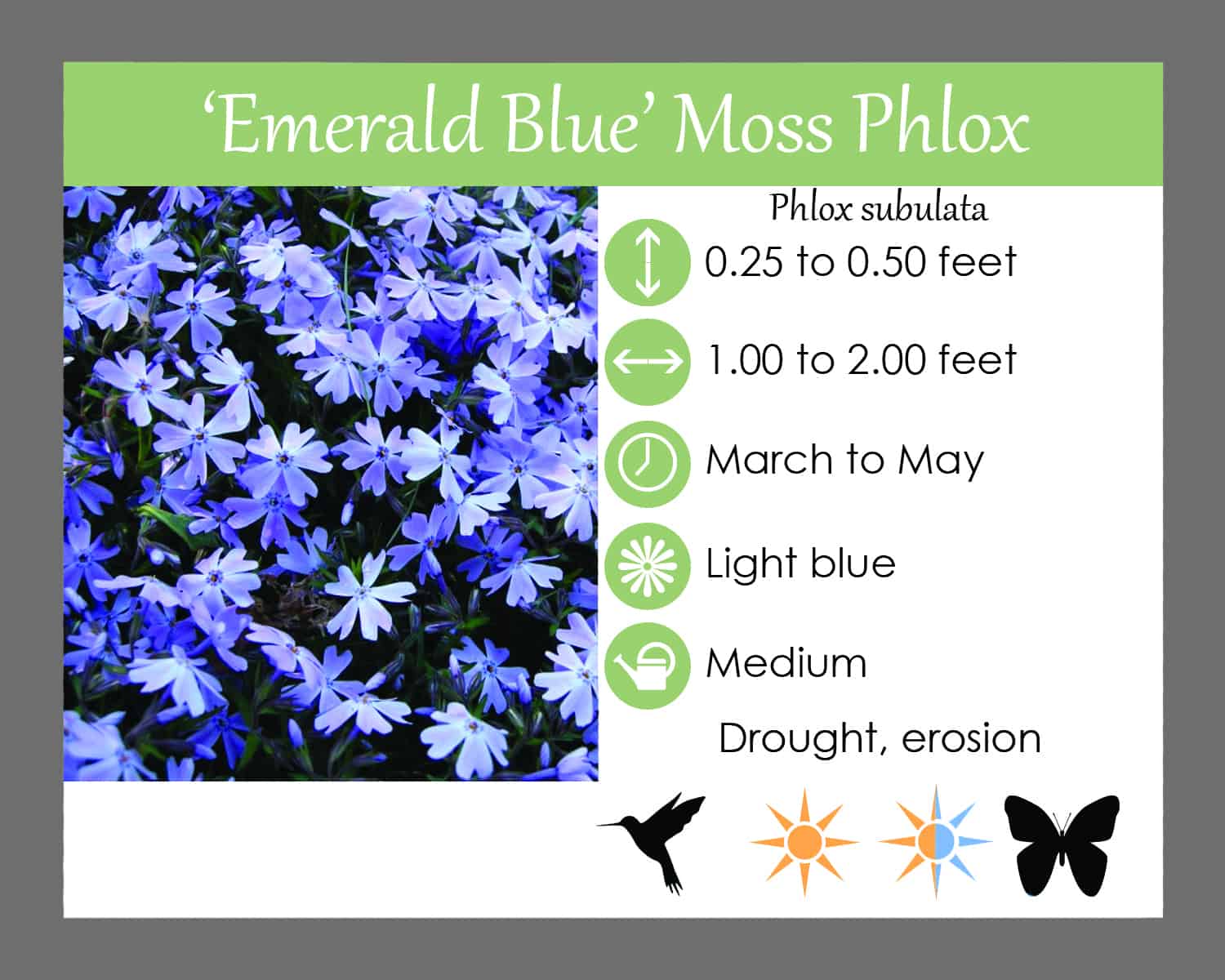 ‘Emerald Blue’ Moss Phlox

Phlox subulata

0.25 to 0.50 feet

1.00 to 2.00 feet

March to May

Light blue

Medium

Drought, erosion